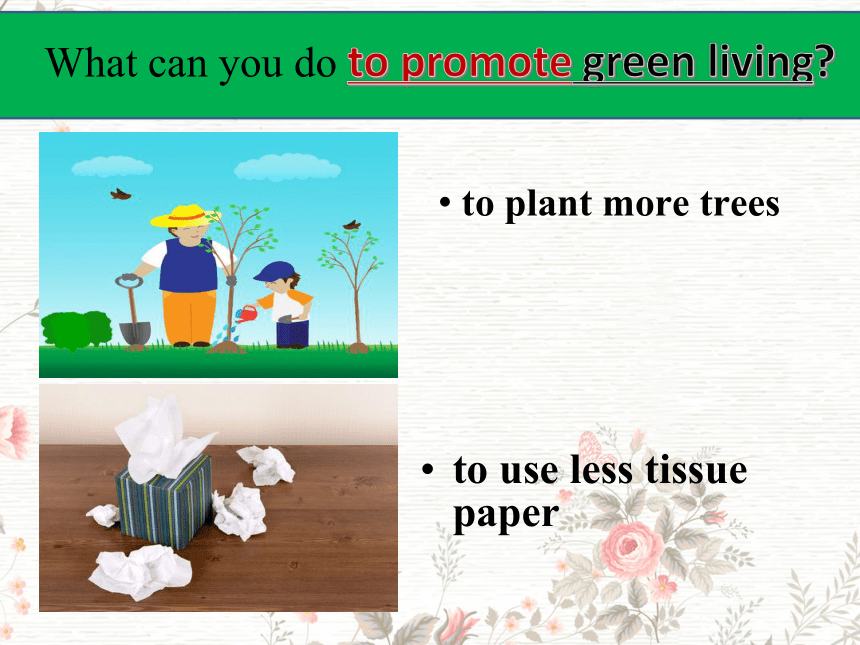 What can you do to promote green living?

• to plant more trees

• to use less tissue paper